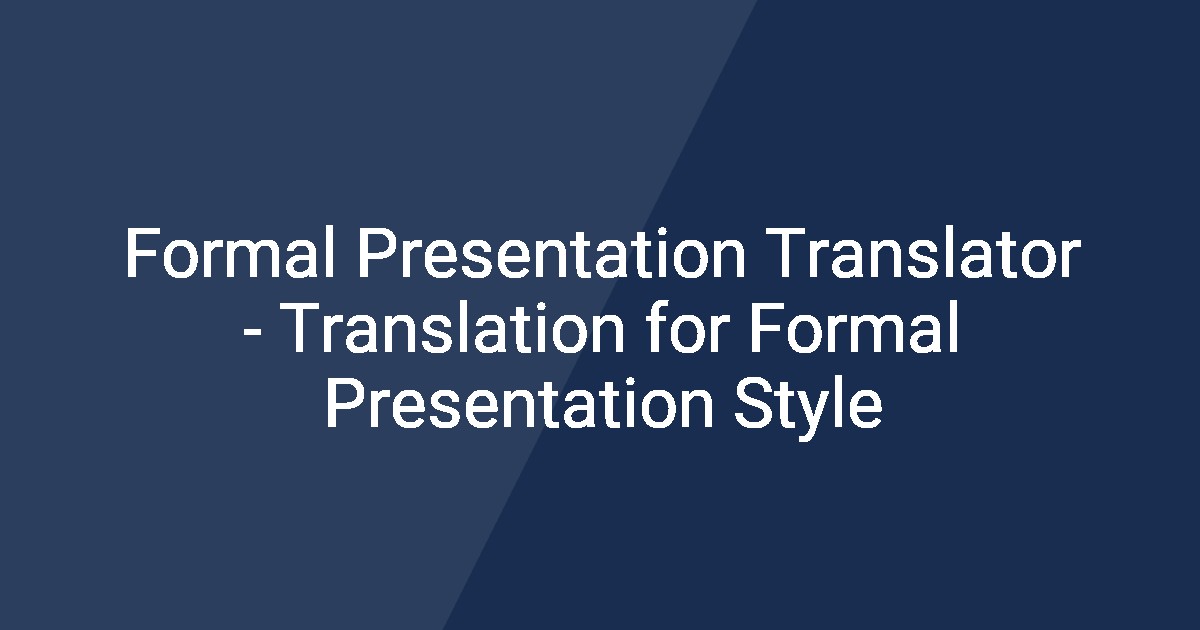 Formal Presentation Translator - Translation for Formal Presentation Style